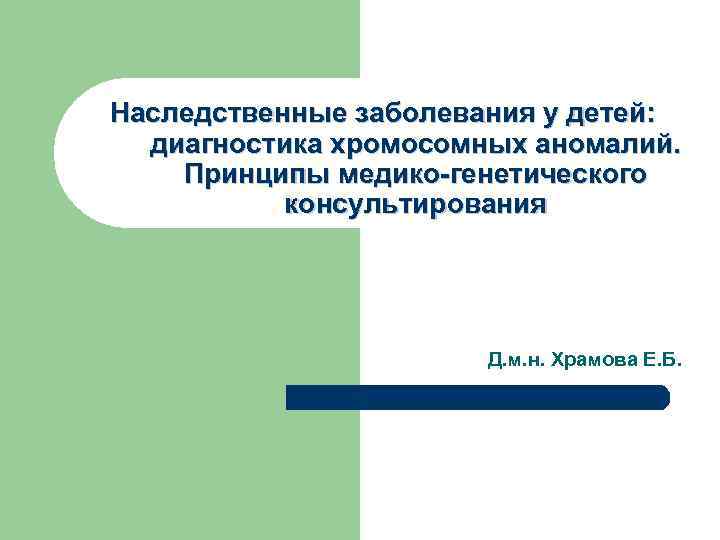 Наследственные заболевания у детей: диагностика хромосомных аномалий. Принципы медико-генетического консультирования

Д.м.н. Храмова Е.Б.